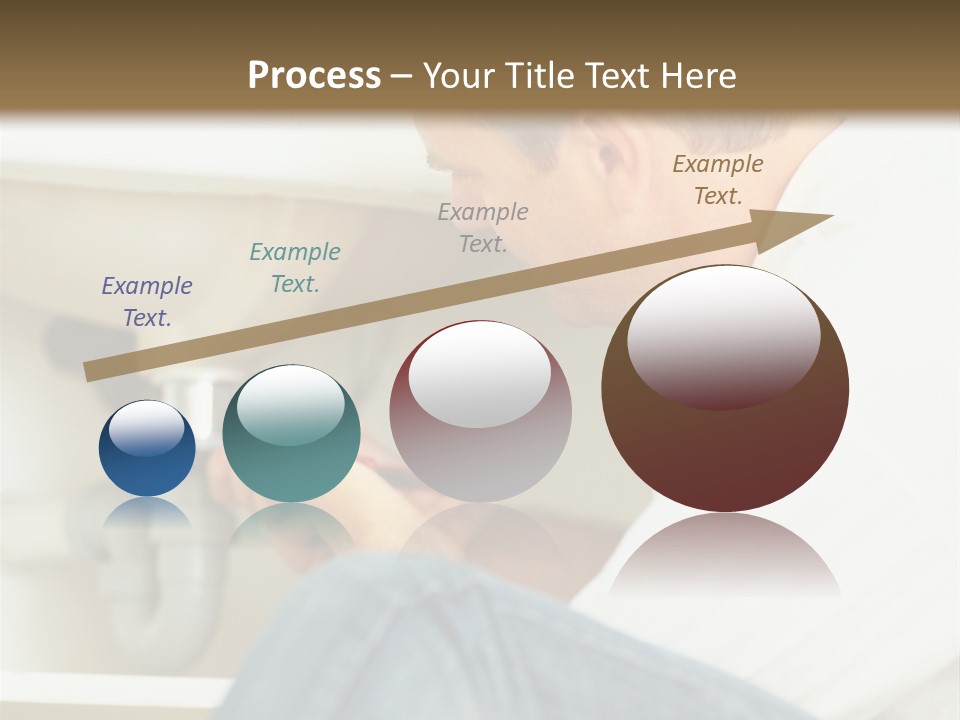 Process – Your Title Text Here

Example Text.

Example Text.

Example Text.

Example Text.